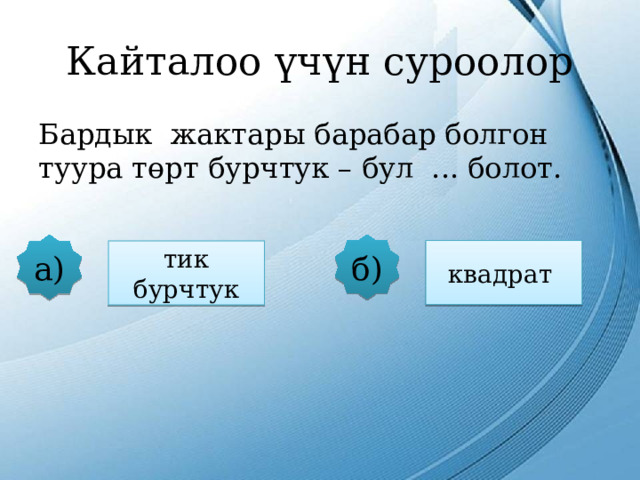 Кайталоо үчүн суроолор

Бардык жактары барабар болгон туура төрт бурчтук – бул ... болот.

а)

тик бурчтук

б)

квадрат